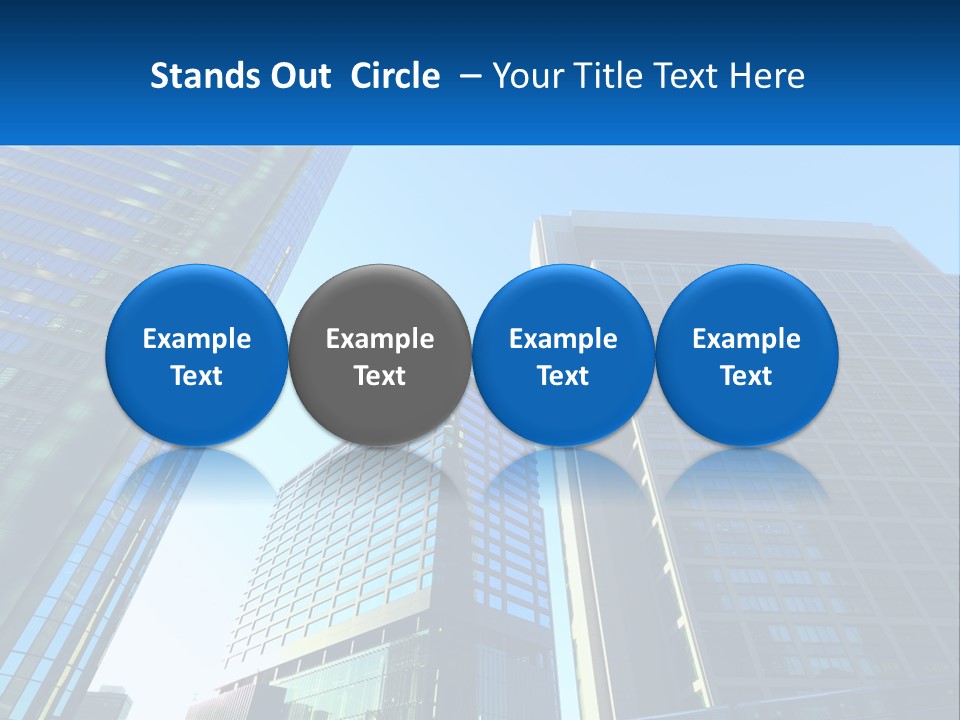 Stands Out Circle – Your Title Text Here

Example Text

Example Text

Example Text

Example Text